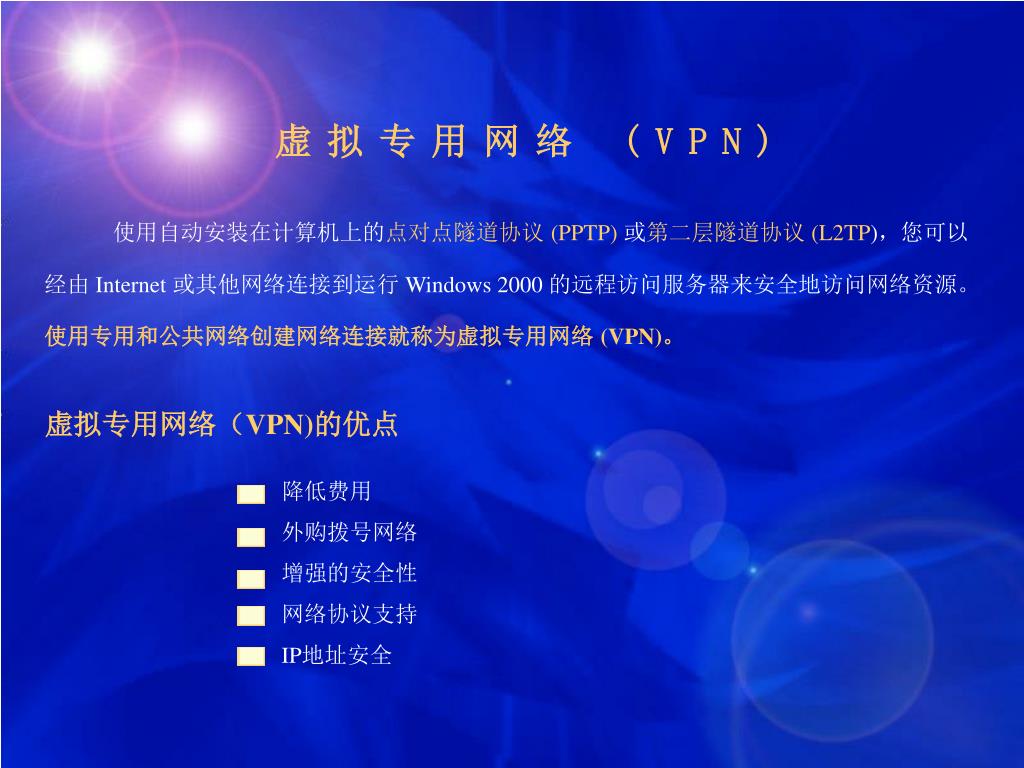 虚 拟 专 用 网 络 （ V P N ）

使用自动安装在计算机上的点对点隧道协议 (PPTP) 或第二层隧道协议 (L2TP)，您可以经由 Internet 或其他网络连接到运行 Windows 2000 的远程访问服务器来安全地访问网络资源。使用专用和公共网络创建网络连接就称为虚拟专用网络 (VPN)。

虚拟专用网络（VPN)的优点

降低费用
外购拨号网络
增强的安全性
网络协议支持
IP地址安全